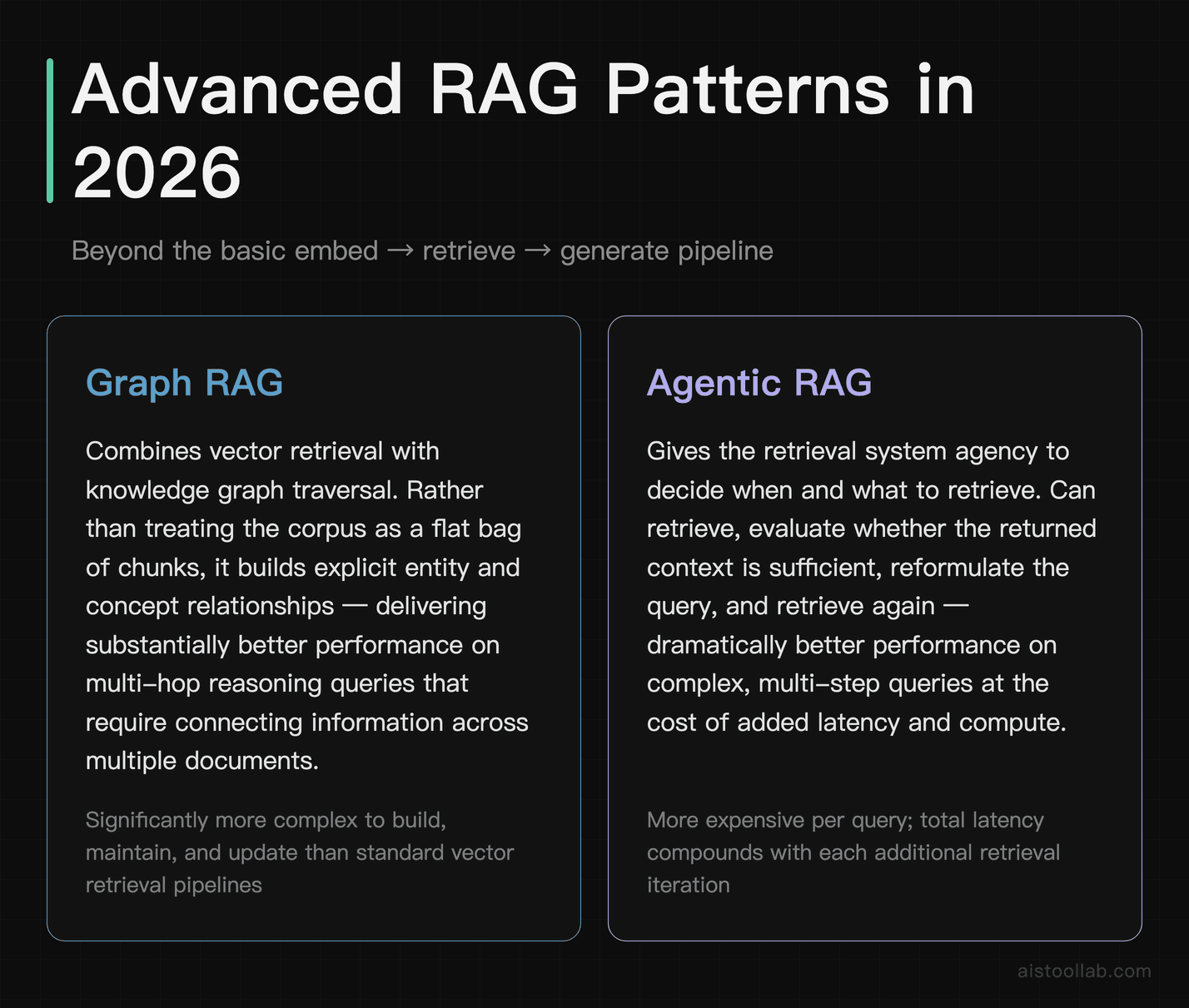 Advanced RAG Patterns in 2026

Beyond the basic embed → retrieve → generate pipeline

Graph RAG

Combines vector retrieval with knowledge graph traversal. Rather than treating the corpus as a flat bag of chunks, it builds explicit entity and concept relationships — delivering substantially better performance on multi-hop reasoning queries that require connecting information across multiple documents.

Significantly more complex to build, maintain, and update than standard vector retrieval pipelines

Agentic RAG

Gives the retrieval system agency to decide when and what to retrieve. Can retrieve, evaluate whether the returned context is sufficient, reformulate the query, and retrieve again — dramatically better performance on complex, multi-step queries at the cost of added latency and compute.

More expensive per query; total latency compounds with each additional retrieval iteration

aistoollab.com